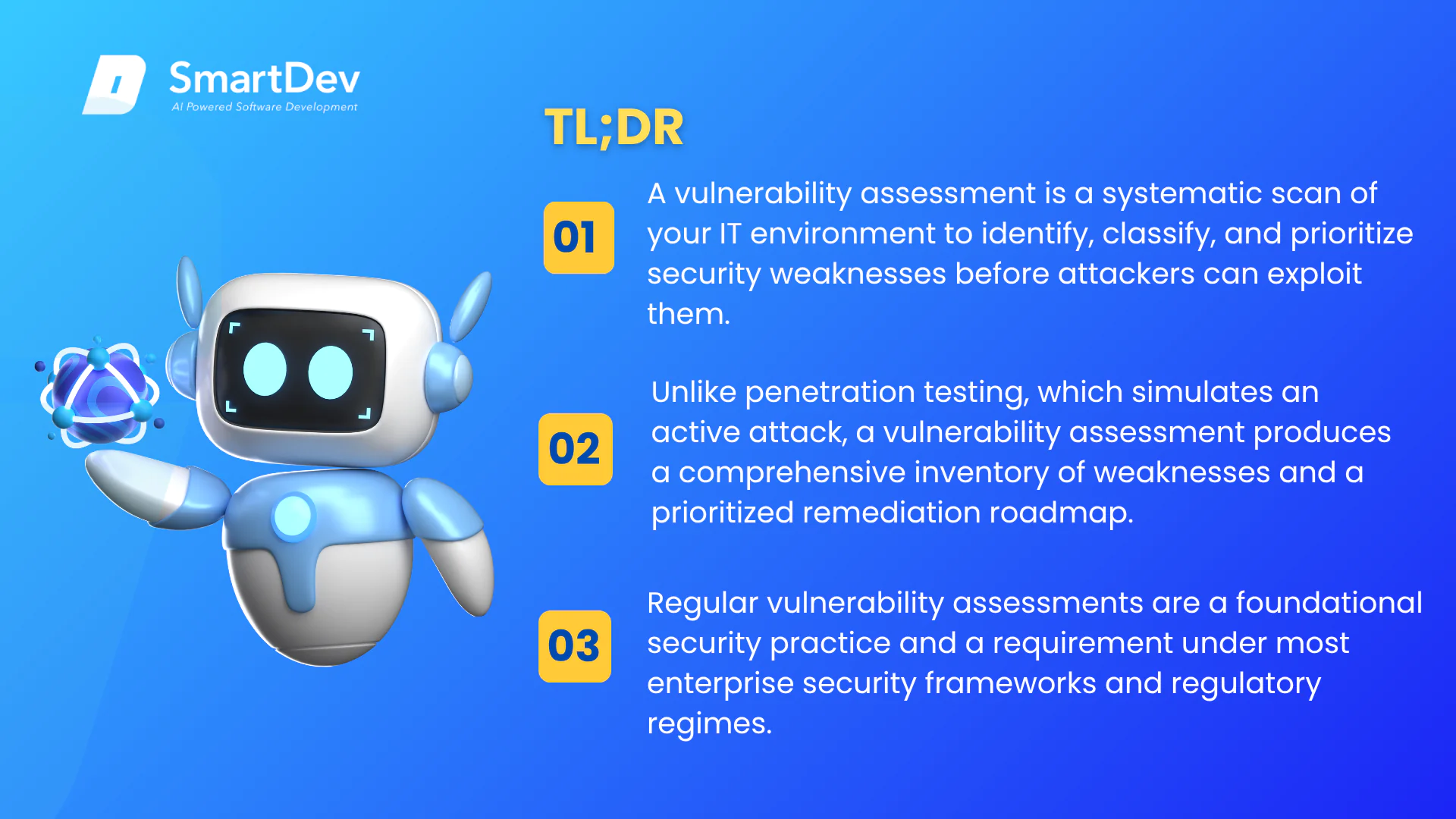 SmartDev
AI Powered Software Development

TL;DR

01

A vulnerability assessment is a systematic scan of your IT environment to identify, classify, and prioritize security weaknesses before attackers can exploit them.

02

Unlike penetration testing, which simulates an active attack, a vulnerability assessment produces a comprehensive inventory of weaknesses and a prioritized remediation roadmap.

03

Regular vulnerability assessments are a foundational security practice and a requirement under most enterprise security frameworks and regulatory regimes.